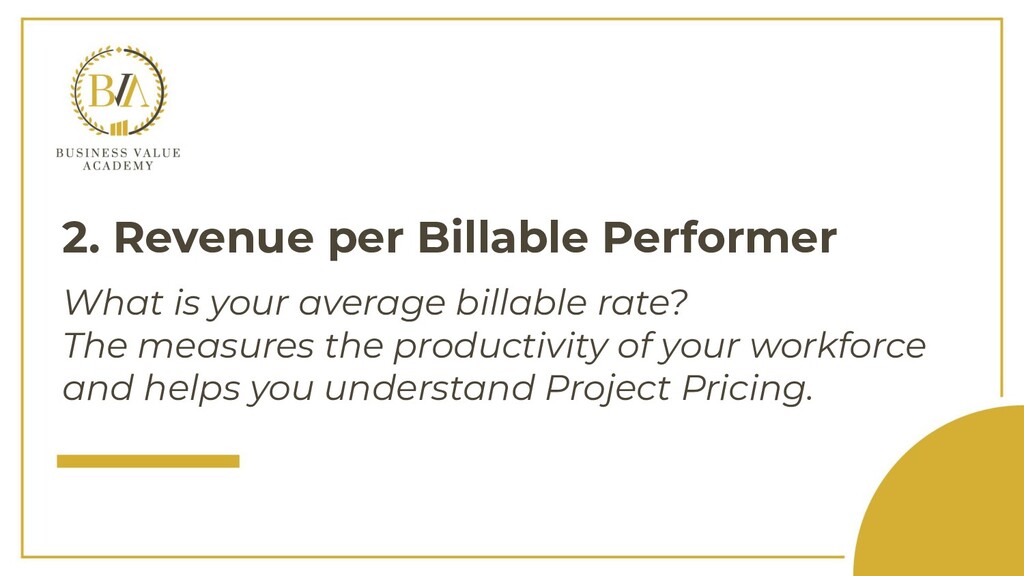 BVA

BUSINESS VALUE ACADEMY

2. Revenue per Billable Performer

What is your average billable rate?
The measures the productivity of your workforce and helps you understand Project Pricing.